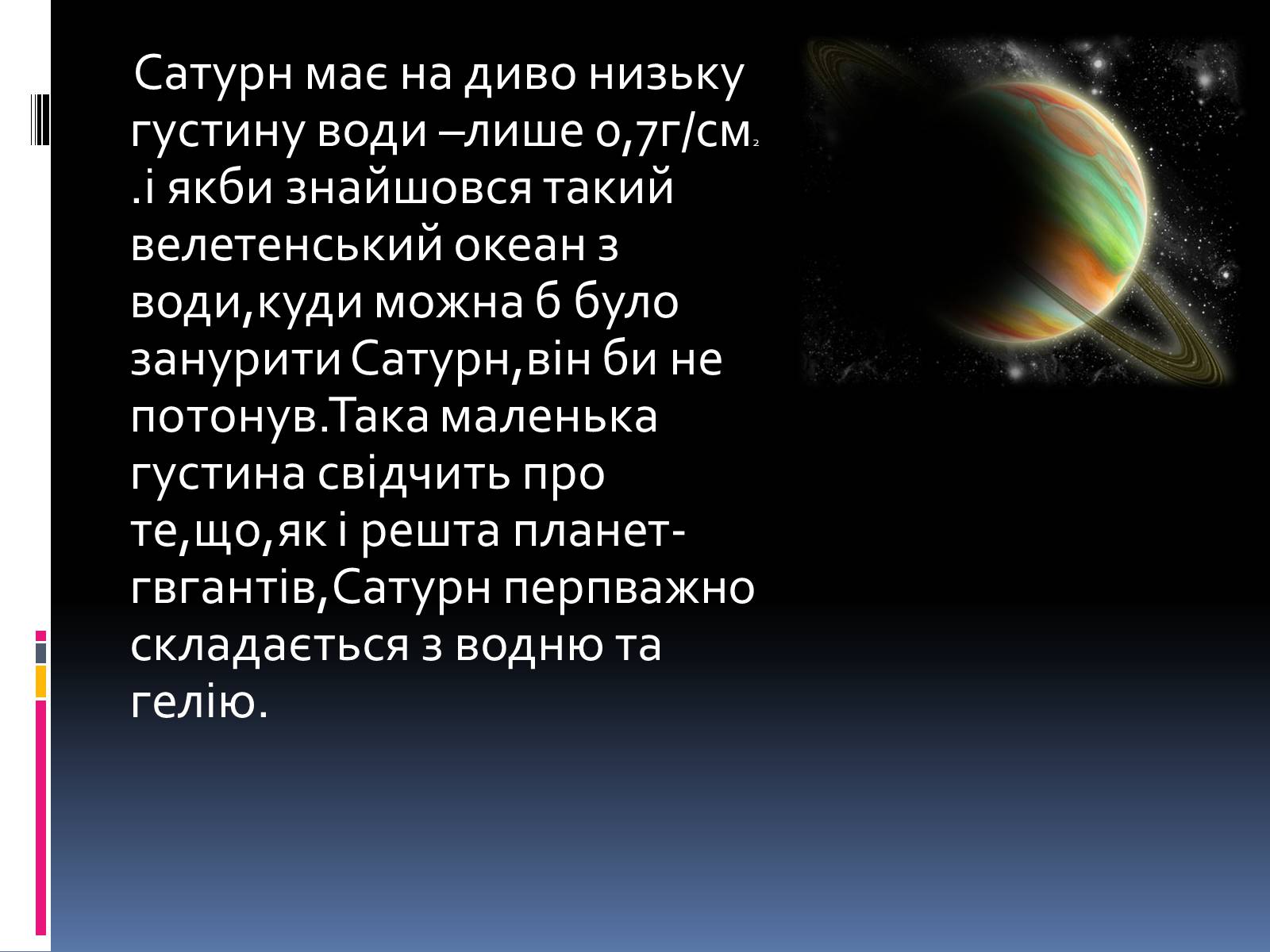 Сатурн має на диво низьку густину води –лише 0,7г/см$_2$ .і якби знайшовся такий велетенський океан з води,куди можна б було занурити Сатурн,він би не потонув.Така маленька густина свідчить про те,що,як і решта планет-гвгантів,Сатурн перпважно складається з водню та гелію.